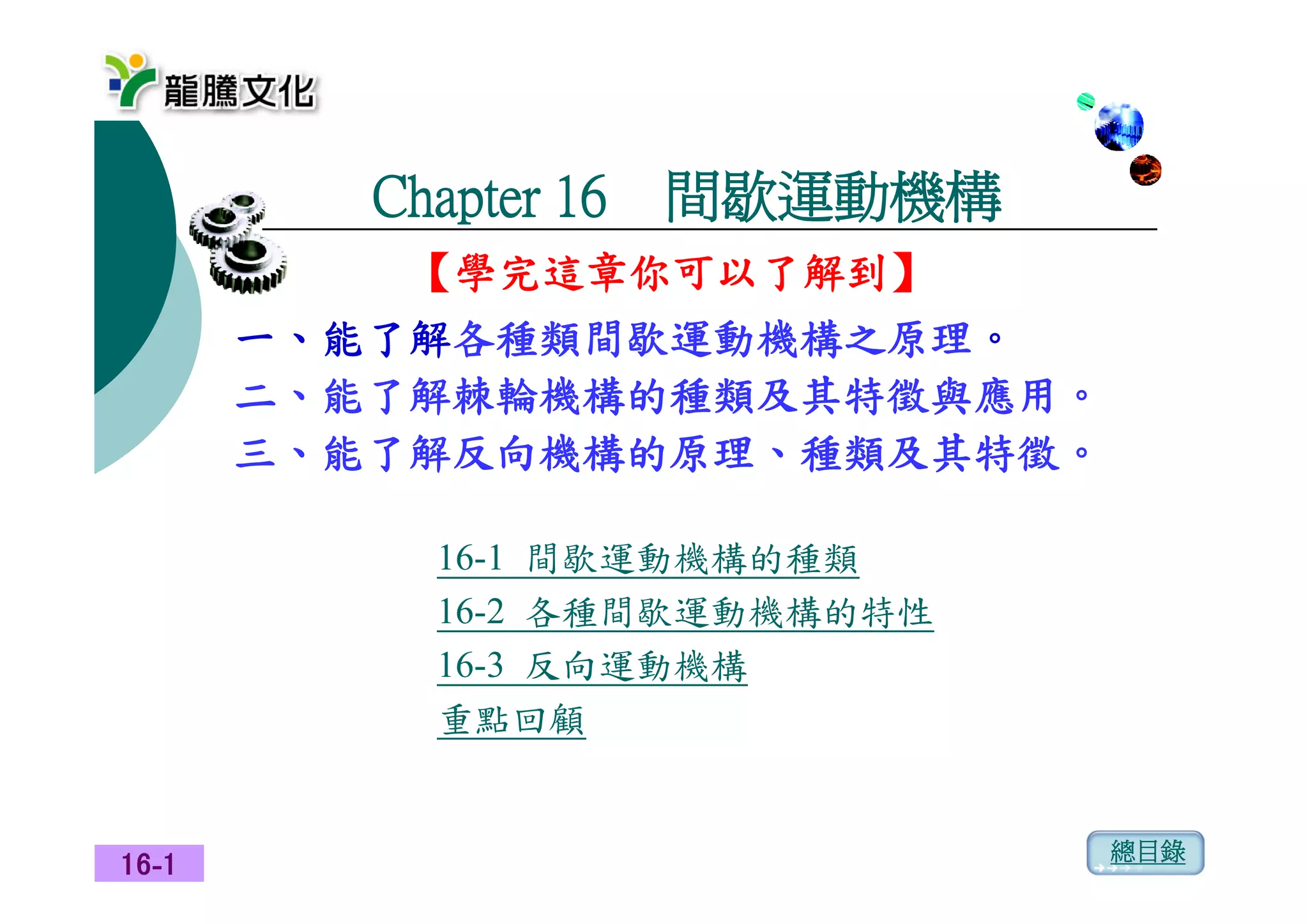 龍騰文化

Chapter 16　間歇運動機構

【學完這章你可以了解到】

一、能了解各種類間歇運動機構之原理。
二、能了解棘輪機構的種類及其特徵與應用。
三、能了解反向機構的原理、種類及其特徵。

16-1　間歇運動機構的種類
16-2　各種間歇運動機構的特性
16-3　反向運動機構
重點回顧

16-1

總目錄